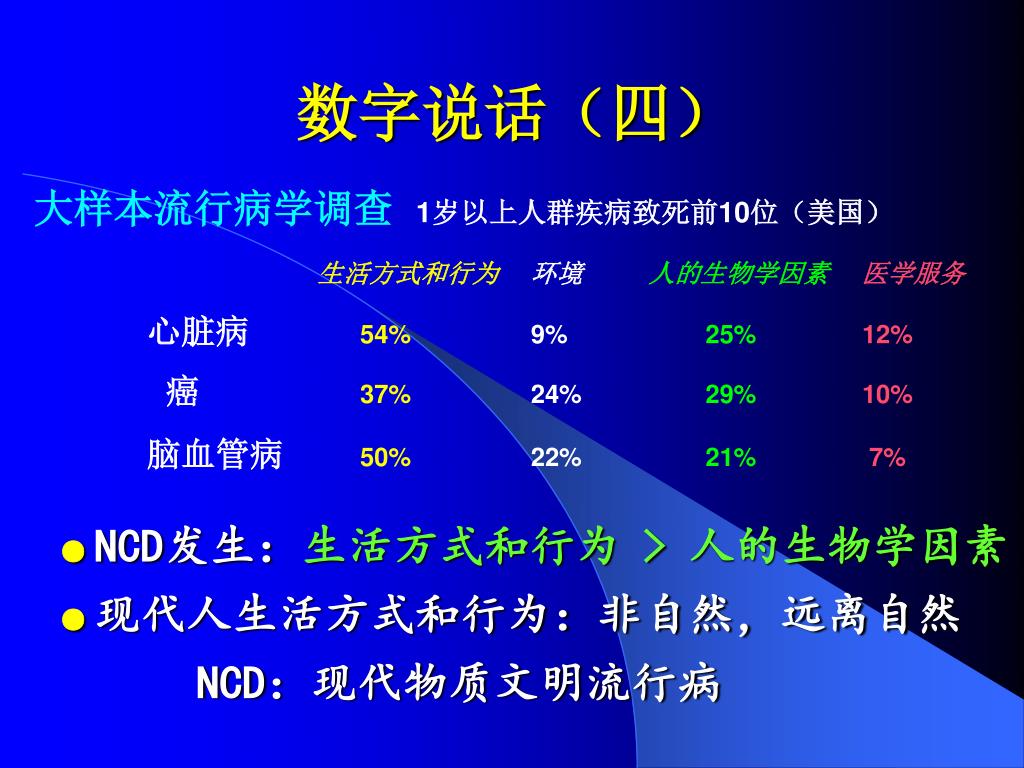 数字说话（四）

大样本流行病学调查 1岁以上人群疾病致死前10位（美国）

| | 生活方式和行为 | 环境 | 人的生物学因素 | 医学服务 |
|---|---|---|---|---|
| 心脏病 | 54% | 9% | 25% | 12% |
| 癌 | 37% | 24% | 29% | 10% |
| 脑血管病 | 50% | 22% | 21% | 7% |

● NCD发生：生活方式和行为 ＞ 人的生物学因素

● 现代人生活方式和行为：非自然，远离自然

NCD：现代物质文明流行病